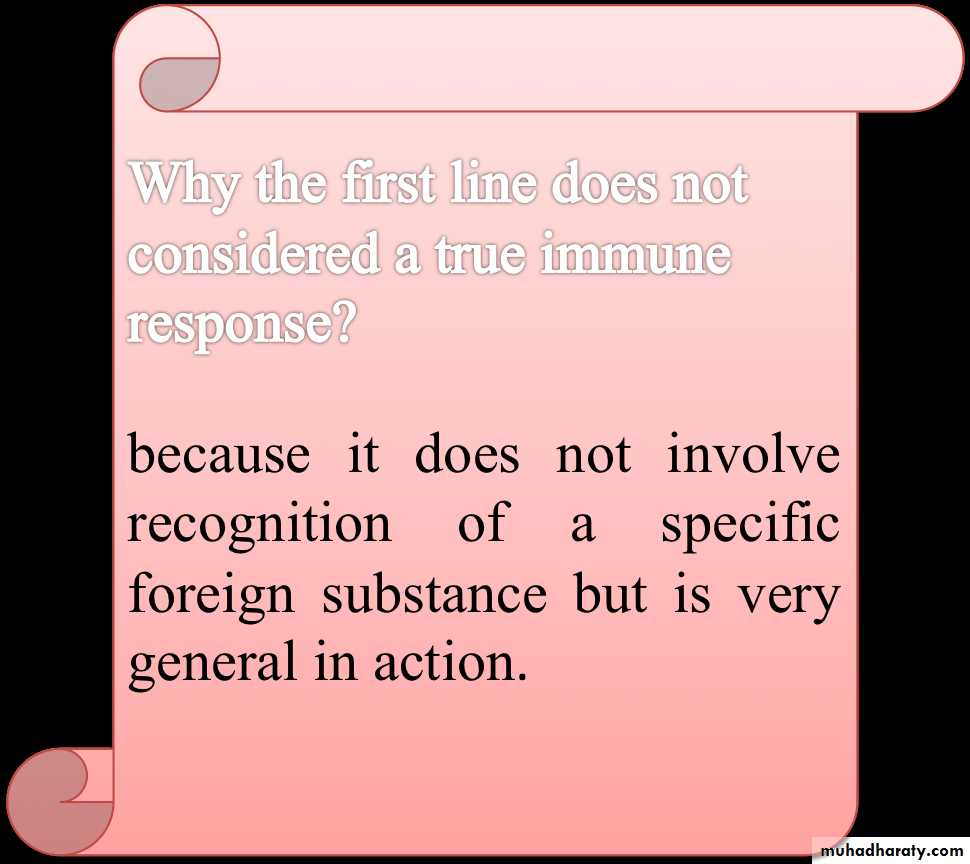 Why the first line does not considered a true immune response?

because it does not involve recognition of a specific foreign substance but is very general in action.

muhadharaty.com